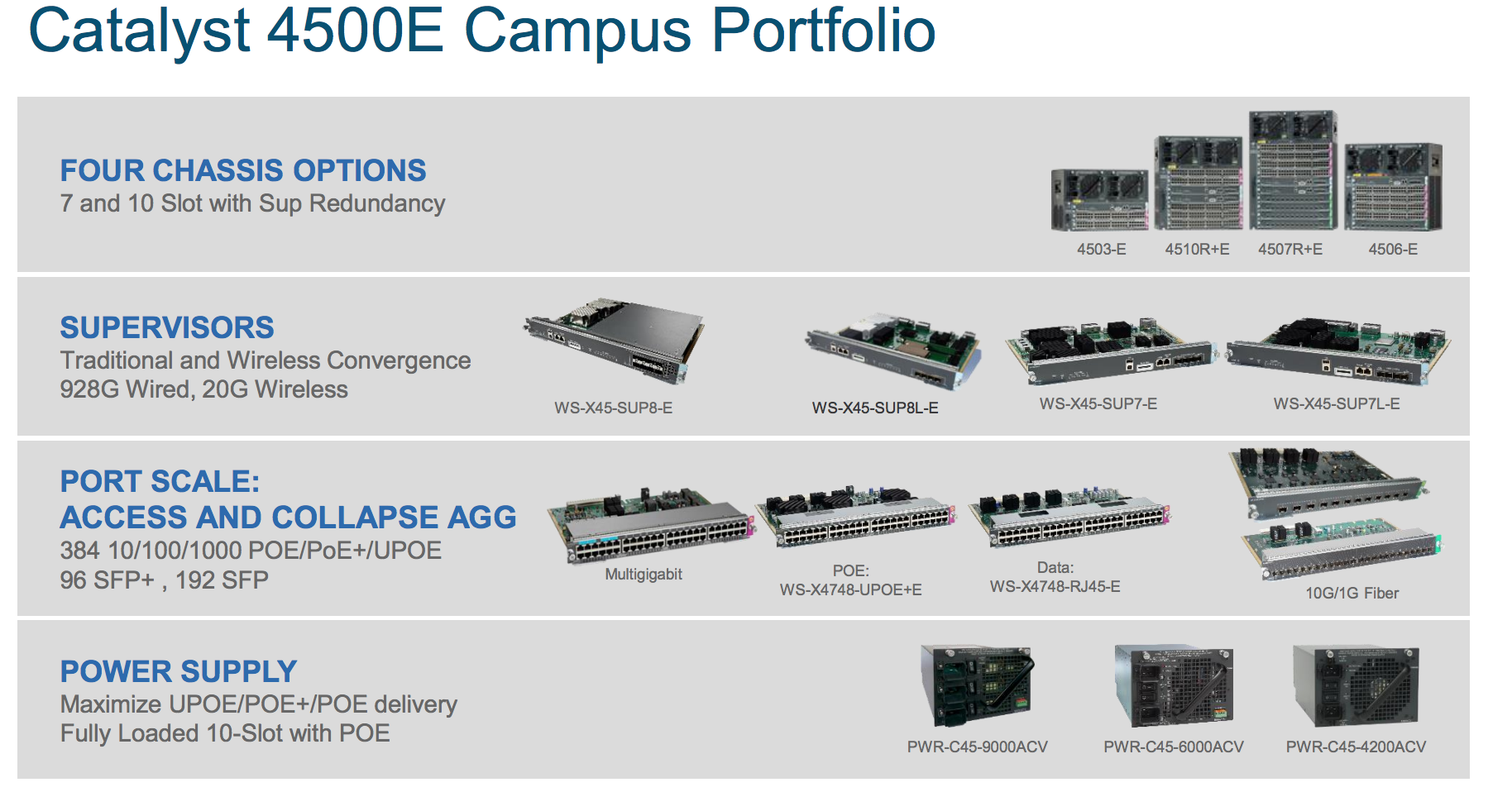 Catalyst 4500E Campus Portfolio

FOUR CHASSIS OPTIONS
7 and 10 Slot with Sup Redundancy

4503-E 4510R+E 4507R+E 4506-E

SUPERVISORS
Traditional and Wireless Convergence
928G Wired, 20G Wireless

WS-X45-SUP8-E WS-X45-SUP8L-E WS-X45-SUP7-E WS-X45-SUP7L-E

PORT SCALE:
ACCESS AND COLLAPSE AGG
384 10/100/1000 POE/PoE+/UPOE
96 SFP+ , 192 SFP

Multigigabit

POE:
WS-X4748-UPOE+E

Data:
WS-X4748-RJ45-E

10G/1G Fiber

POWER SUPPLY
Maximize UPOE/POE+/POE delivery
Fully Loaded 10-Slot with POE

PWR-C45-9000ACV PWR-C45-6000ACV PWR-C45-4200ACV